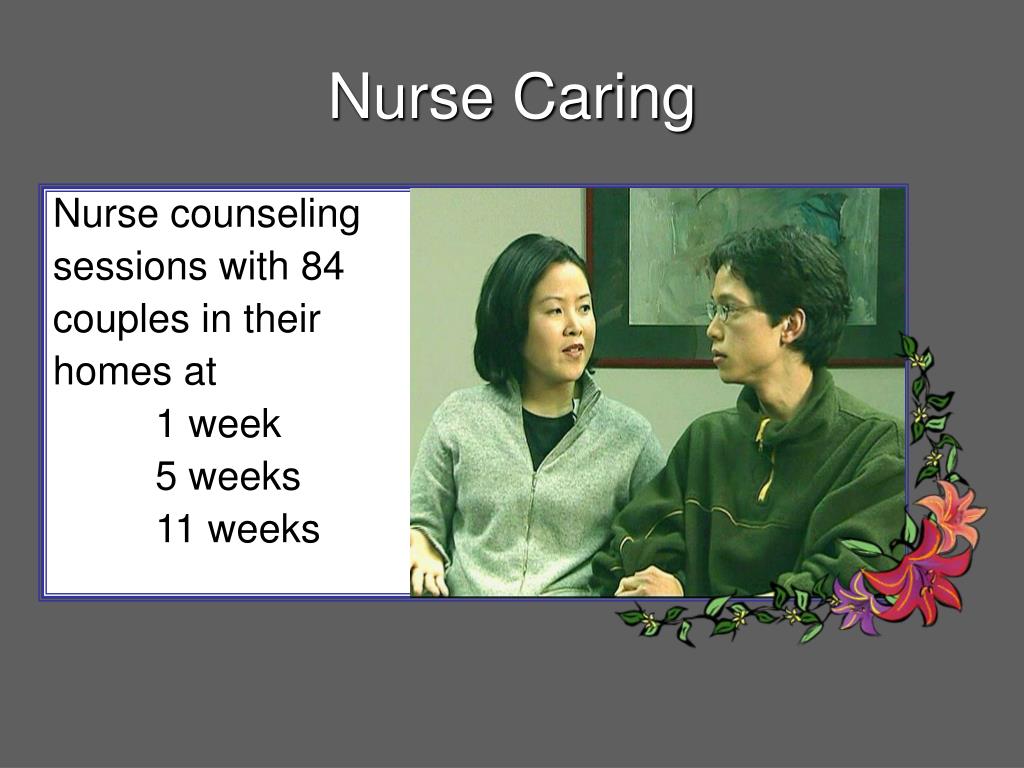 Nurse Caring

Nurse counseling sessions with 84 couples in their homes at

1 week
5 weeks
11 weeks